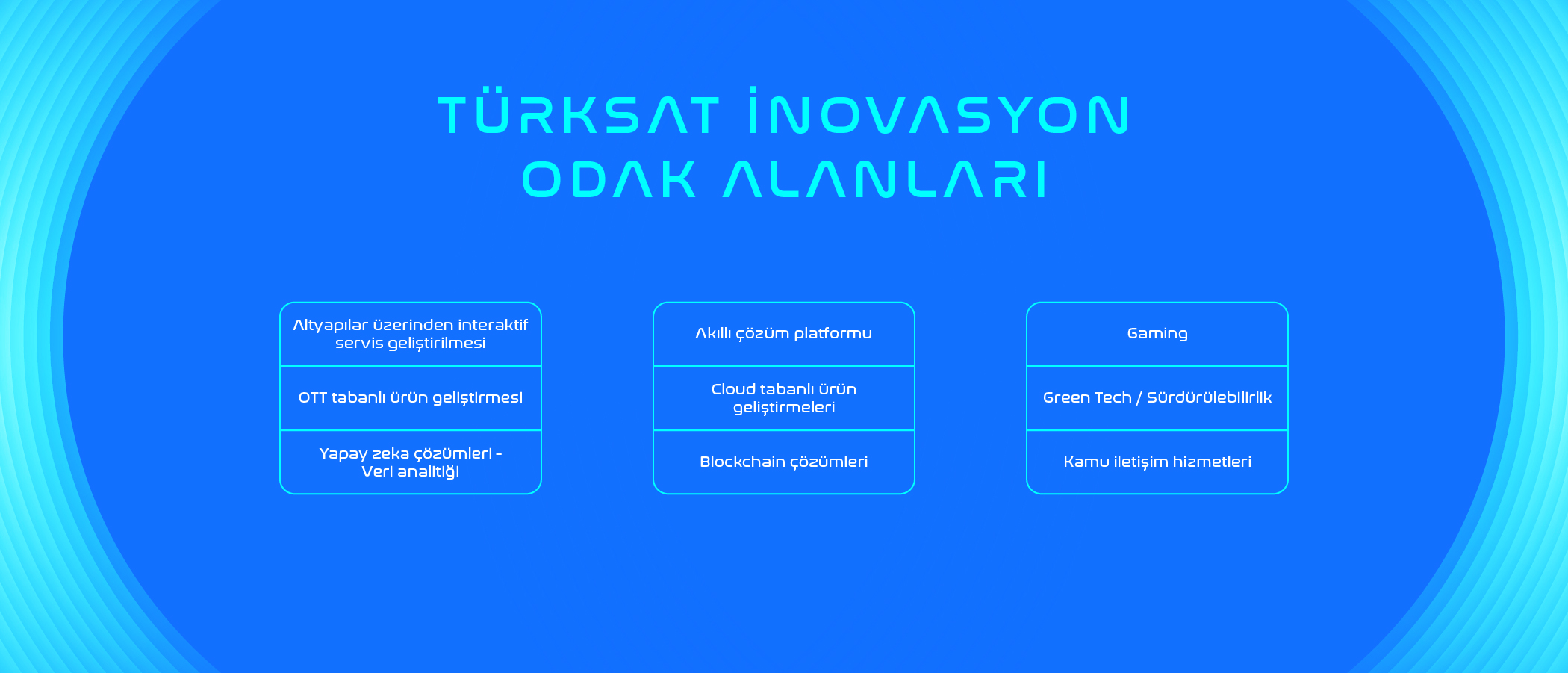 TÜRKSAT İNOVASYON ODAK ALANLARI

Altyapılar üzerinden interaktif servis geliştirilmesi

OTT tabanlı ürün geliştirmesi

Yapay zeka çözümleri - Veri analitiği

Akıllı çözüm platformu

Cloud tabanlı ürün geliştirmeleri

Blockchain çözümleri

Gaming

Green Tech / Sürdürülebilirlik

Kamu iletişim hizmetleri